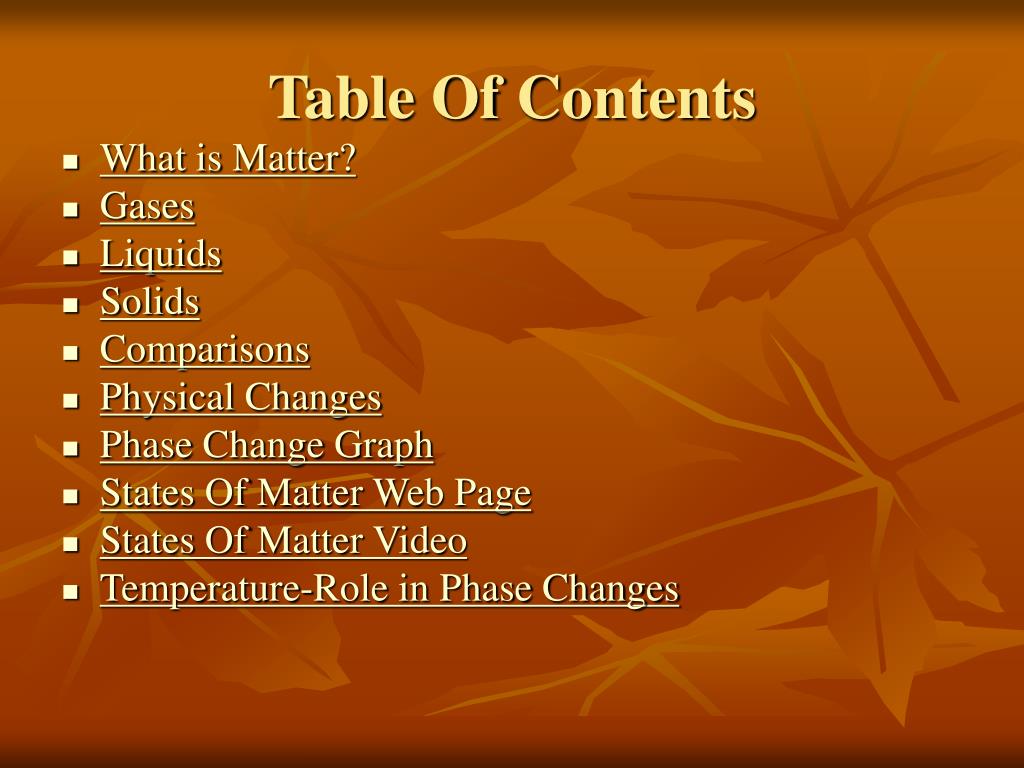 Table Of Contents

- What is Matter?
- Gases
- Liquids
- Solids
- Comparisons
- Physical Changes
- Phase Change Graph
- States Of Matter Web Page
- States Of Matter Video
- Temperature-Role in Phase Changes